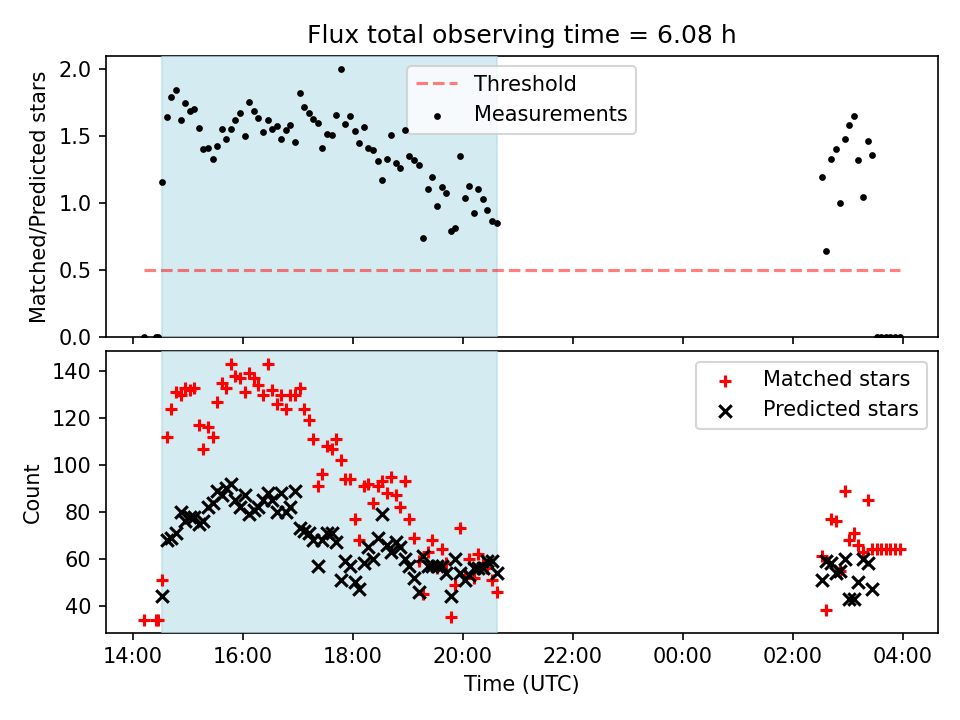 Flux total observing time = 6.08 h

Matched/Predicted stars

2.0
1.5
1.0
0.5
0.0

Threshold
Measurements

Count

140
120
100
80
60
40

Matched stars
Predicted stars

14:00 16:00 18:00 20:00 22:00 00:00 02:00 04:00

Time (UTC)